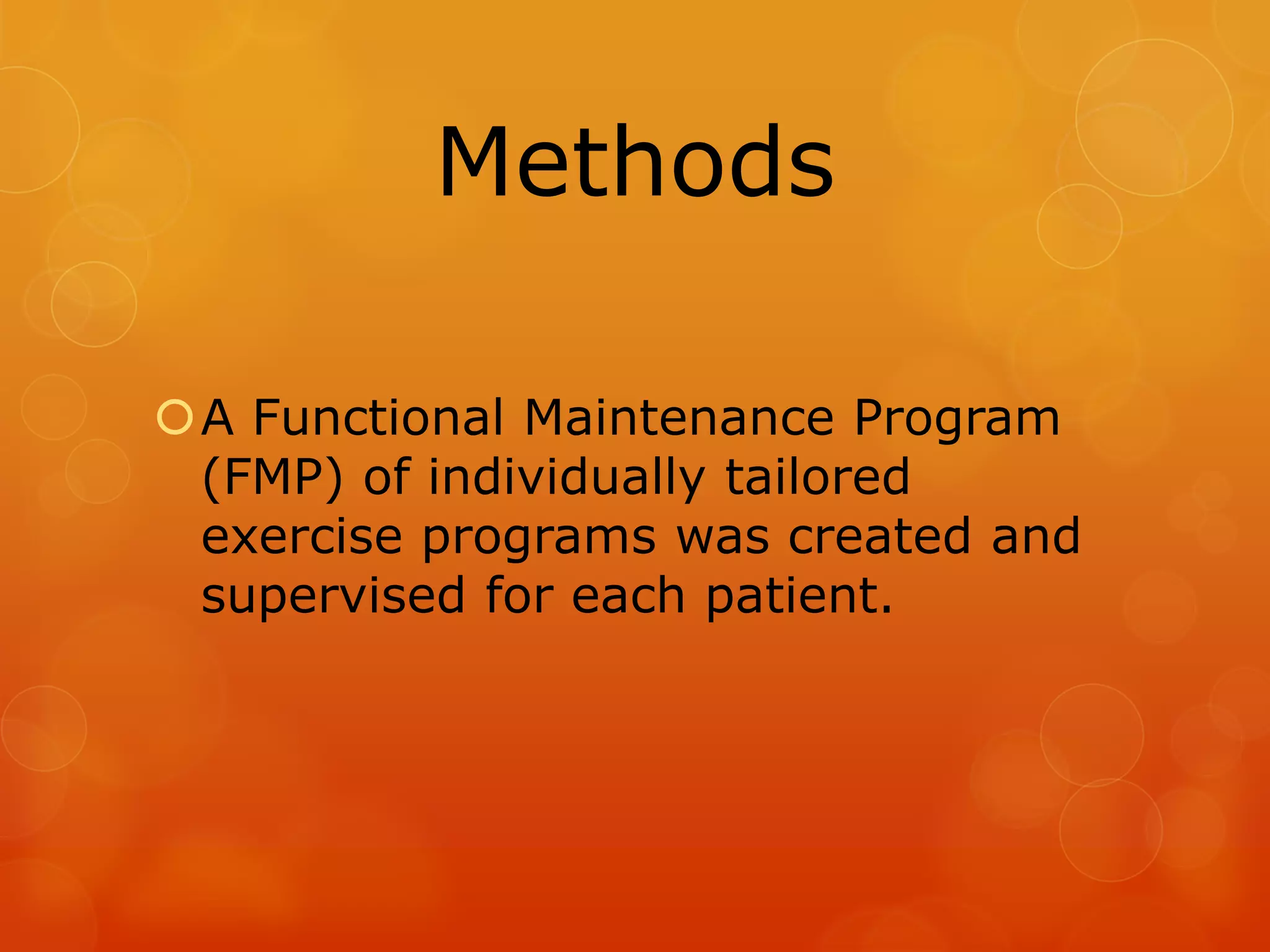 Methods

A Functional Maintenance Program (FMP) of individually tailored exercise programs was created and supervised for each patient.